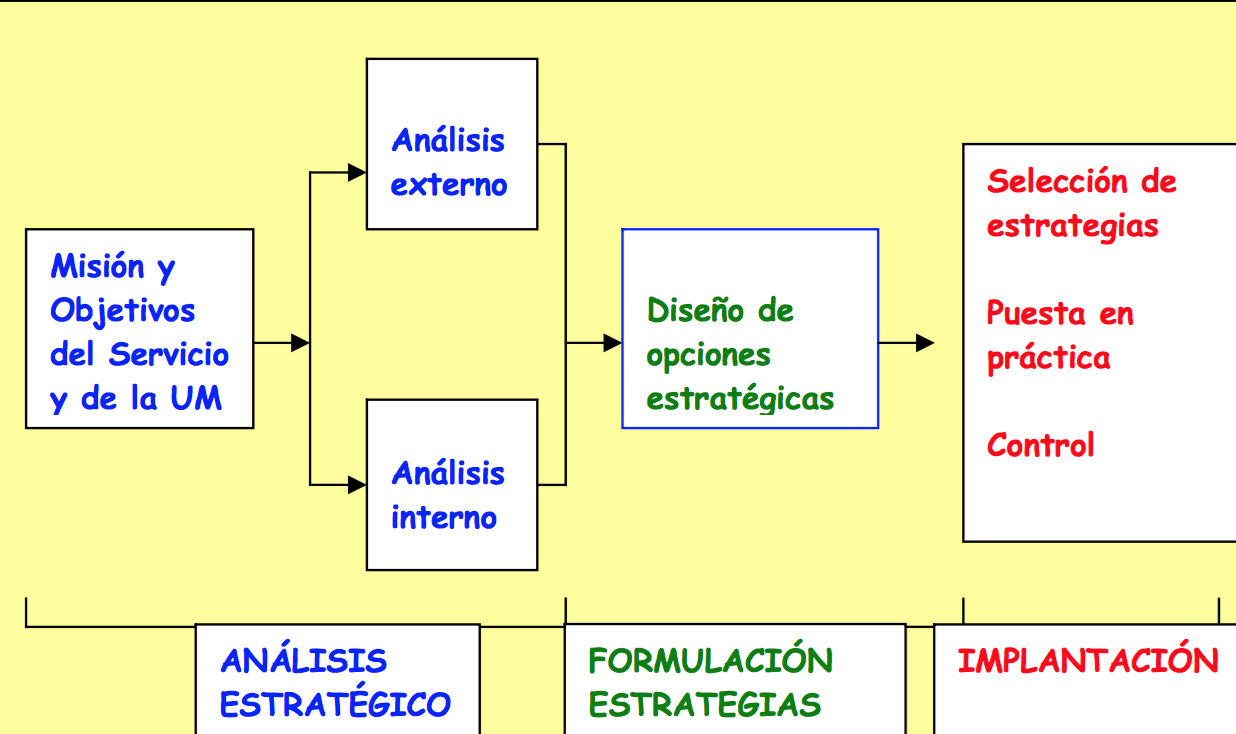 Misión y Objetivos del Servicio y de la UM

Análisis externo

Análisis interno

Diseño de opciones estratégicas

Selección de estrategias

Puesta en práctica

Control

ANÁLISIS ESTRATÉGICO

FORMULACIÓN ESTRATEGIAS

IMPLANTACIÓN